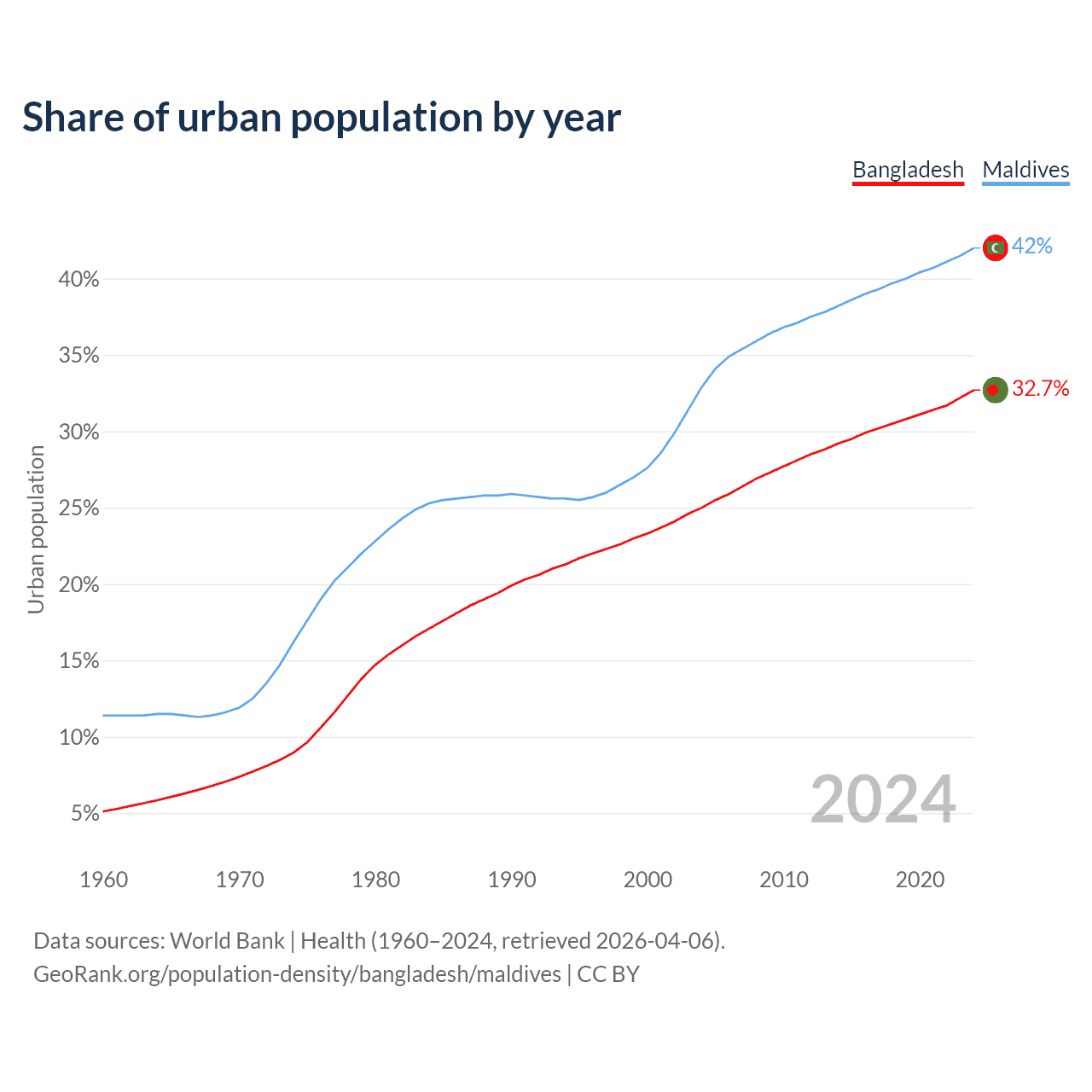 Share of urban population by year

Bangladesh Maldives

42%
32.7%

40%
35%
30%
25%
20%
15%
10%
5%

Urban population

2024

1960 1970 1980 1990 2000 2010 2020

Data sources: World Bank | Health (1960–2024, retrieved 2026-04-06).
GeoRank.org/population-density/bangladesh/maldives | CC BY